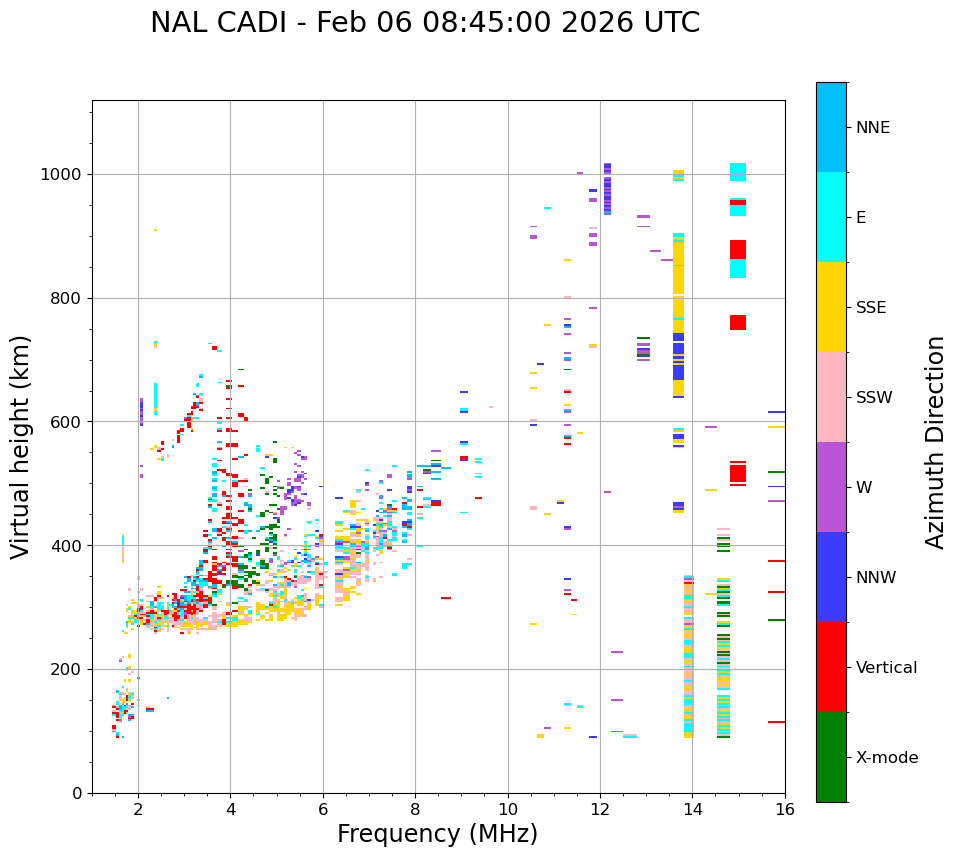 NAL CADI - Feb 06 08:45:00 2026 UTC

Virtual height (km)

1000
800
600
400
200
0

2
4
6
8
10
12
14
16

Frequency (MHz)

NNE
E
SSE
SSW
W
NNW
Vertical
X-mode

Azimuth Direction